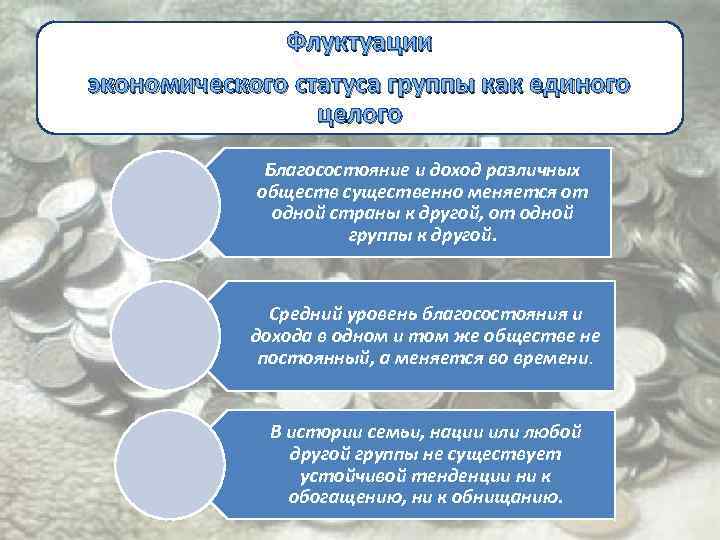 Флуктуации

экономического статуса группы как единого целого

Благосостояние и доход различных обществ существенно меняется от одной страны к другой, от одной группы к другой.

Средний уровень благосостояния и дохода в одном и том же обществе не постоянный, а меняется во времени.

В истории семьи, нации или любой другой группы не существует устойчивой тенденции ни к обогащению, ни к обнищанию.